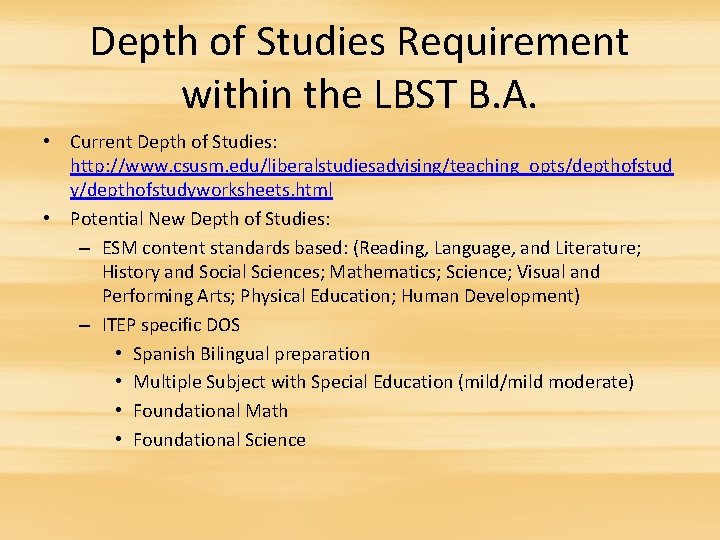 Depth of Studies Requirement within the LBST B.A.

• Current Depth of Studies: http://www.csusm.edu/liberalstudiesadvising/teaching_opts/depthofstudy/depthofstudyworksheets.html
• Potential New Depth of Studies:
– ESM content standards based: (Reading, Language, and Literature; History and Social Sciences; Mathematics; Science; Visual and Performing Arts; Physical Education; Human Development)
– ITEP specific DOS
• Spanish Bilingual preparation
• Multiple Subject with Special Education (mild/mild moderate)
• Foundational Math
• Foundational Science